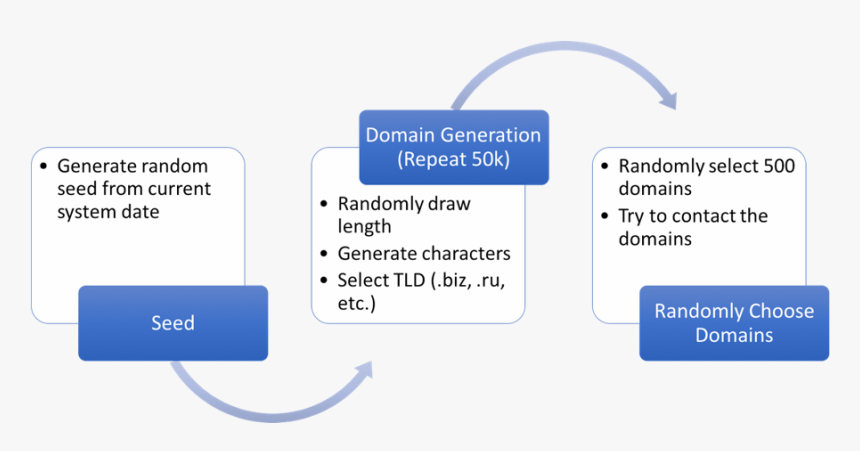 • Generate random seed from current system date

Seed

Domain Generation (Repeat 50k)

• Randomly draw length
• Generate characters
• Select TLD (.biz, .ru, etc.)

• Randomly select 500 domains
• Try to contact the domains

Randomly Choose Domains